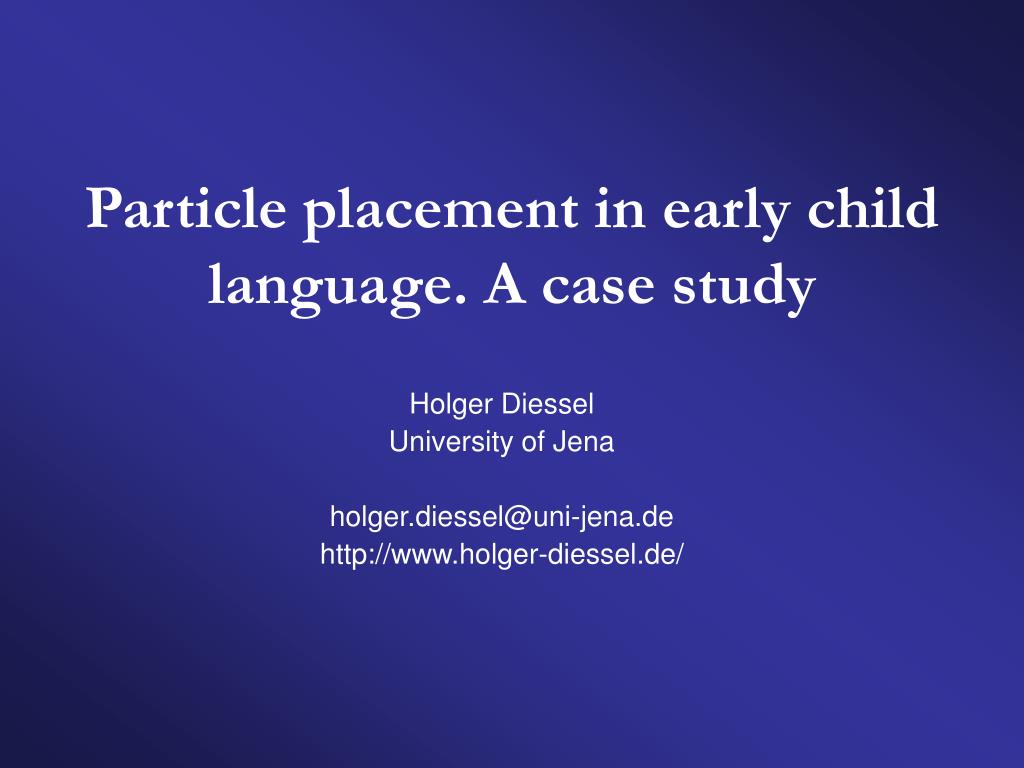 Particle placement in early child language. A case study

Holger Diessel
University of Jena

holger.diessel@uni-jena.de
http://www.holger-diessel.de/